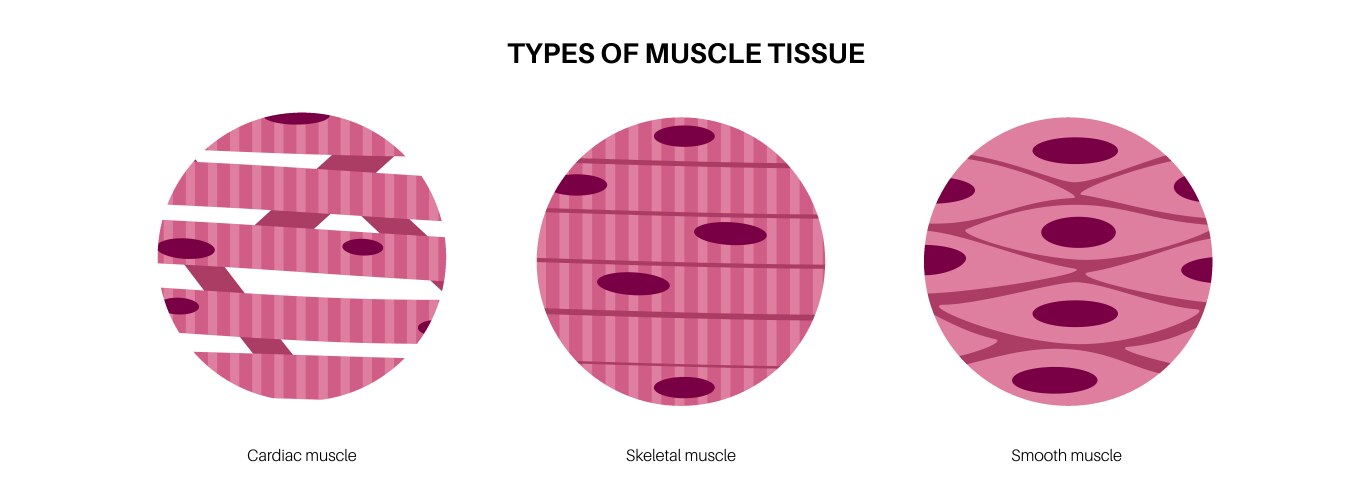 TYPES OF MUSCLE TISSUE

Cardiac muscle

Skeletal muscle

Smooth muscle